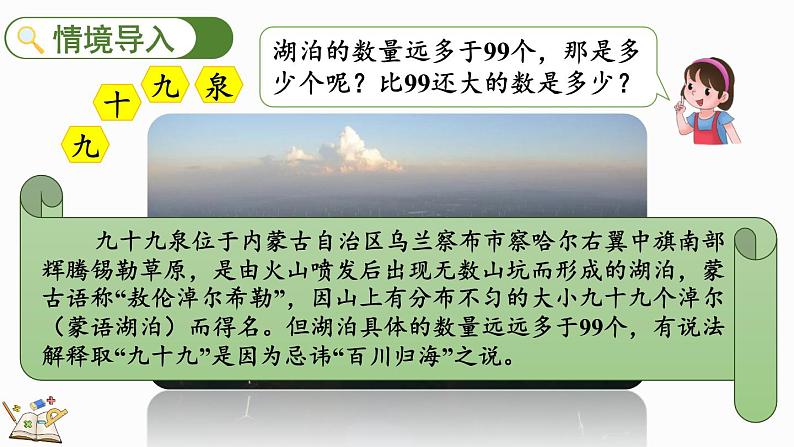 情境导入

九 十 九 泉

湖泊的数量远多于99个，那是多少个呢？比99还大的数是多少？

九十九泉位于内蒙古自治区乌兰察布市察哈尔右翼中旗南部辉腾锡勒草原，是由火山喷发后出现无数山坑而形成的湖泊，蒙古语称“敖伦淖尔希勒”，因山上有分布不匀的大小九十九个淖尔（蒙语湖泊）而得名。但湖泊具体的数量远远多于99个，有说法解释取“九十九”是因为忌讳“百川归海”之说。